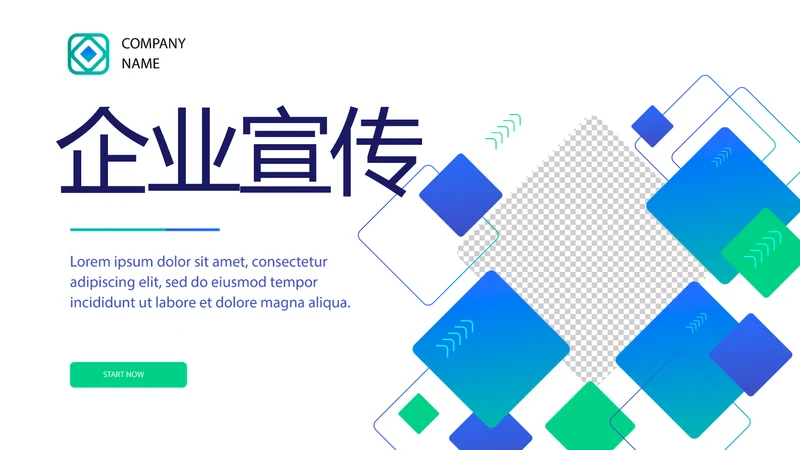 COMPANY NAME

企业宣传

Lorem ipsum dolor sit amet, consectetur adipiscing elit, sed do eiusmod tempor incididunt ut labore et dolore magna aliqua.

START NOW